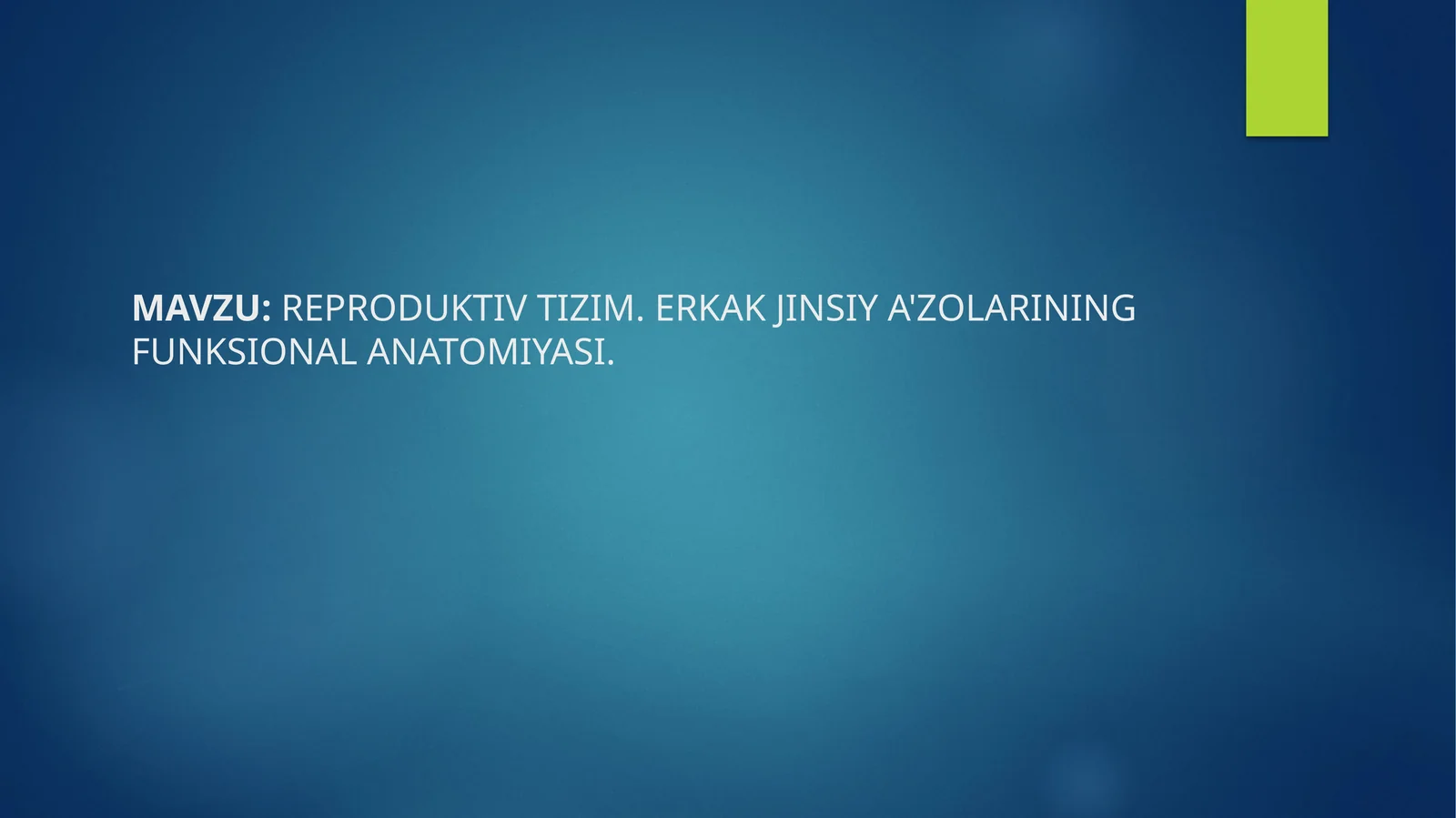 MAVZU: REPRODUKTIV TIZIM. ERKAK JINSIY A'ZOLARINING FUNKSIONAL ANATOMIYASI.